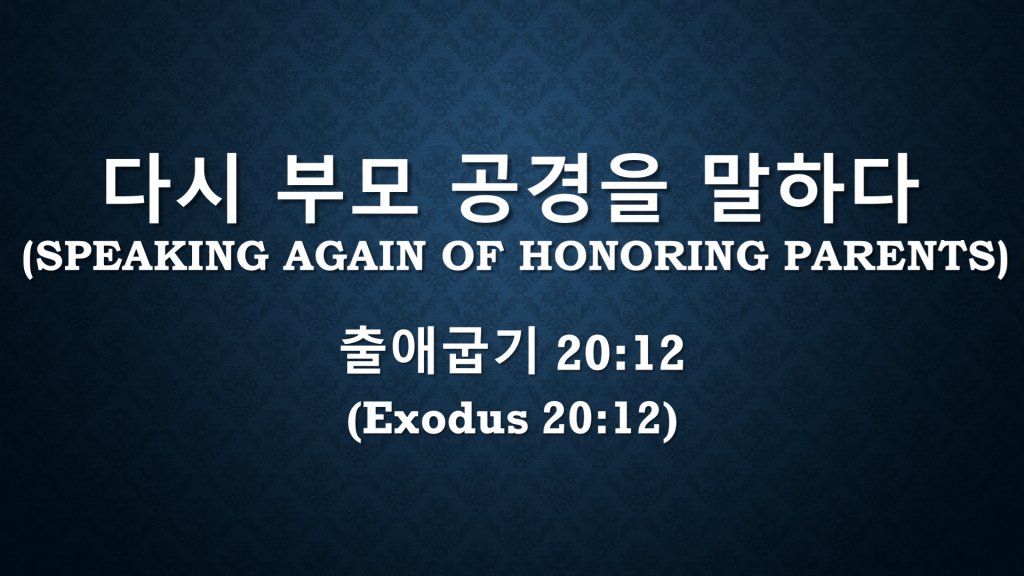 다시 부모 공경을 말하다
(SPEAKING AGAIN OF HONORING PARENTS)

출애굽기 20:12
(Exodus 20:12)